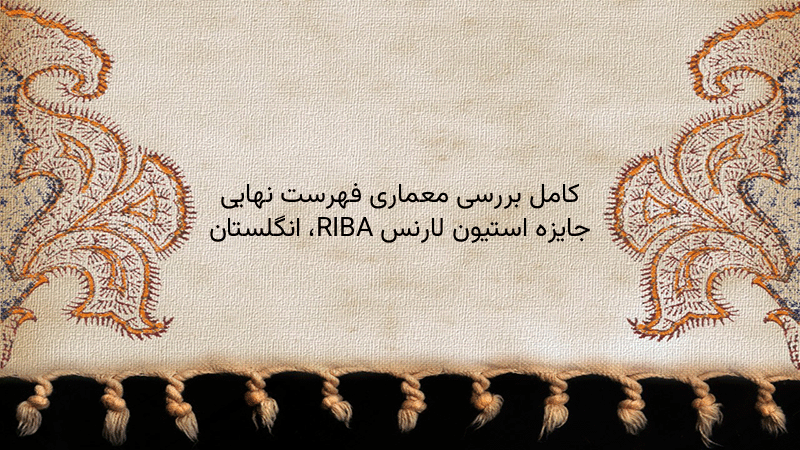 کامل بررسی معماری فهرست نهایی
جایزه استیون لارنس RIBA، انگلستان